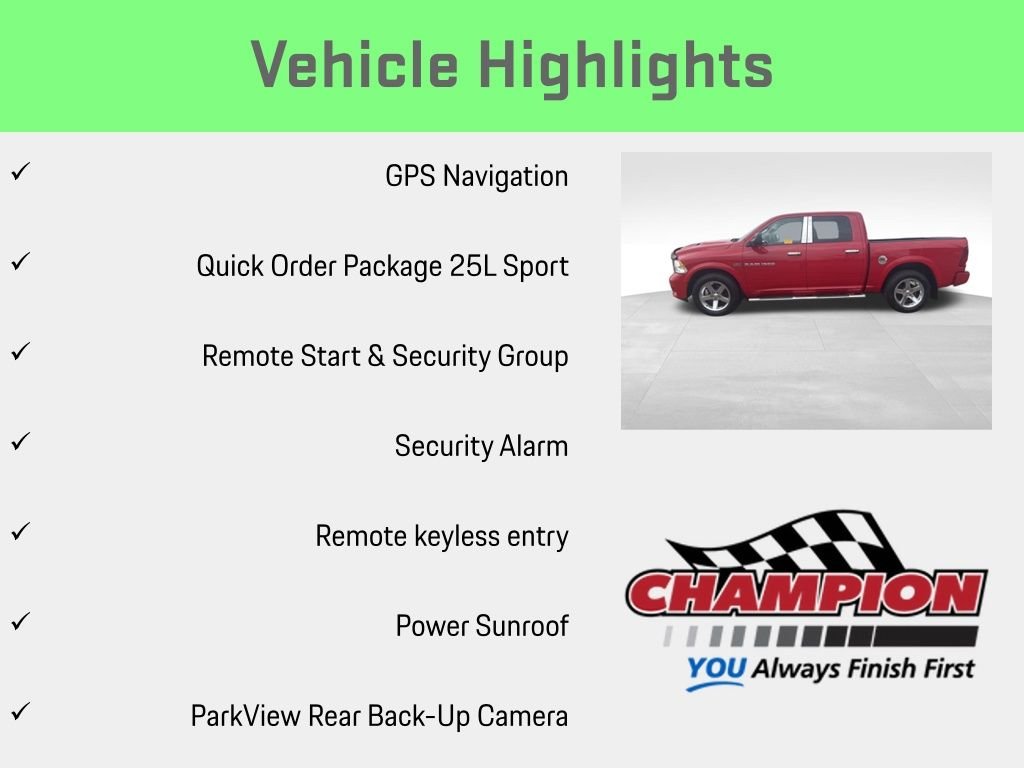 Vehicle Highlights

✓ GPS Navigation

✓ Quick Order Package 25L Sport

✓ Remote Start & Security Group

✓ Security Alarm

✓ Remote keyless entry

✓ Power Sunroof

✓ ParkView Rear Back-Up Camera

CHAMPION

YOU Always Finish First